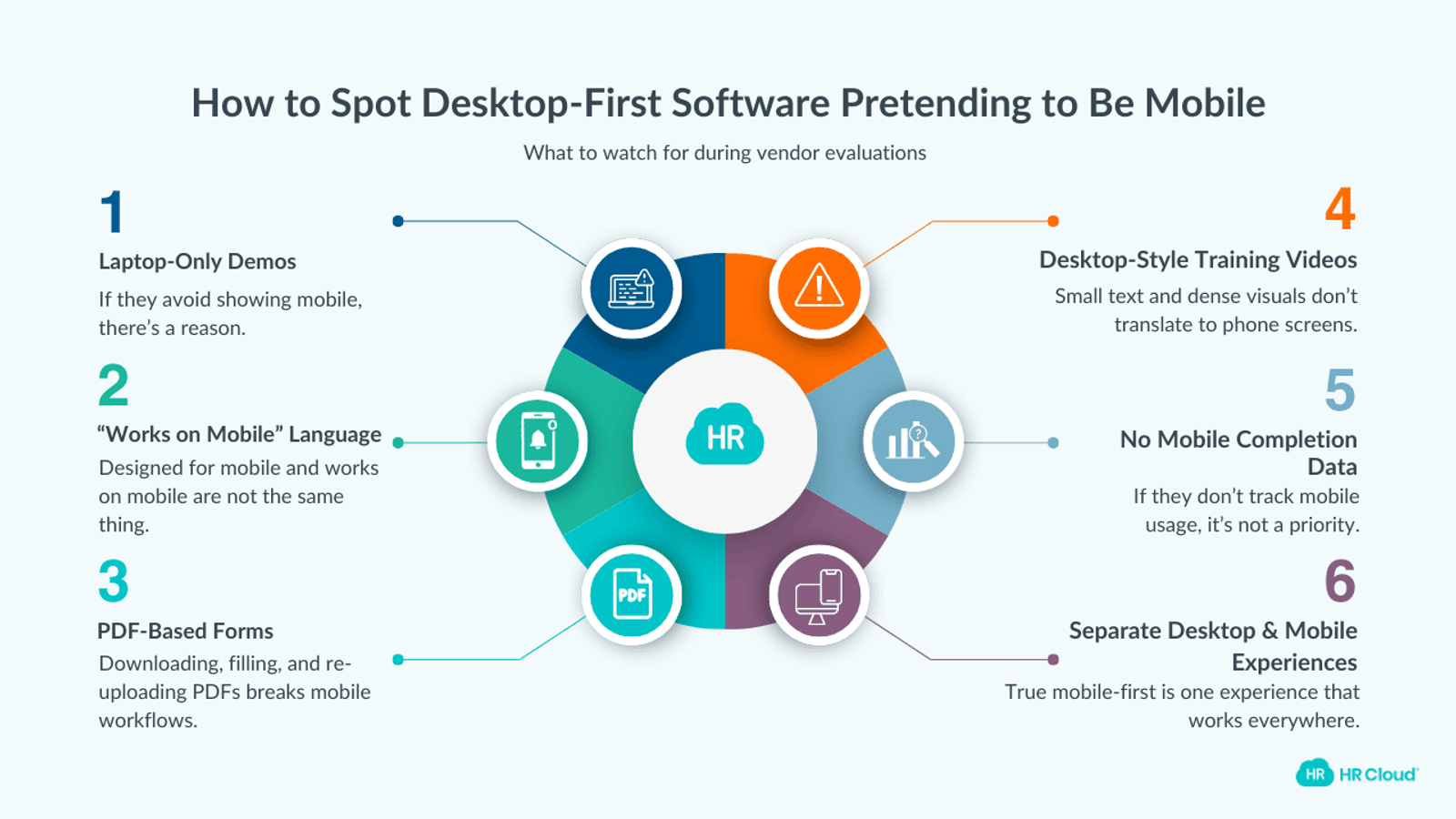 How to Spot Desktop-First Software Pretending to Be Mobile

What to watch for during vendor evaluations

1

Laptop-Only Demos

If they avoid showing mobile, there's a reason.

2

"Works on Mobile" Language

Designed for mobile and works on mobile are not the same thing.

3

PDF-Based Forms

Downloading, filling, and re-uploading PDFs breaks mobile workflows.

HR

PDF

4

Desktop-Style Training Videos

Small text and dense visuals don't translate to phone screens.

5

No Mobile Completion Data

If they don't track mobile usage, it's not a priority.

6

Separate Desktop & Mobile Experiences

True mobile-first is one experience that works everywhere.

HR HR Cloud